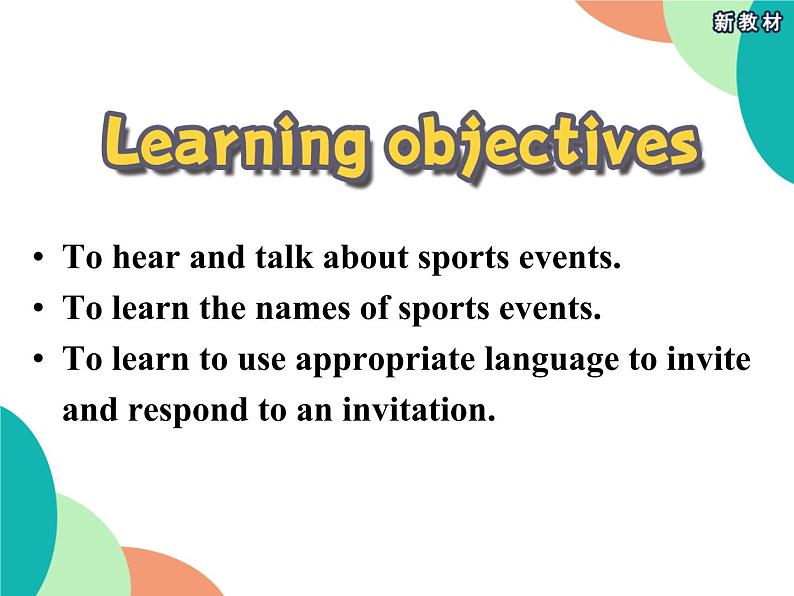 新教材

Learning objectives

• To hear and talk about sports events.
• To learn the names of sports events.
• To learn to use appropriate language to invite and respond to an invitation.